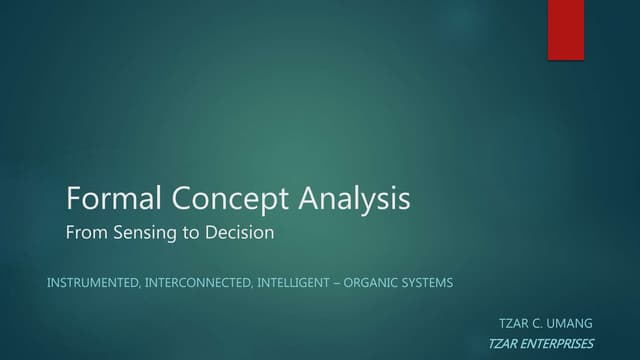 Formal Concept Analysis

From Sensing to Decision

INSTRUMENTED, INTERCONNECTED, INTELLIGENT – ORGANIC SYSTEMS

TZAR C. UMANG

TZAR ENTERPRISES